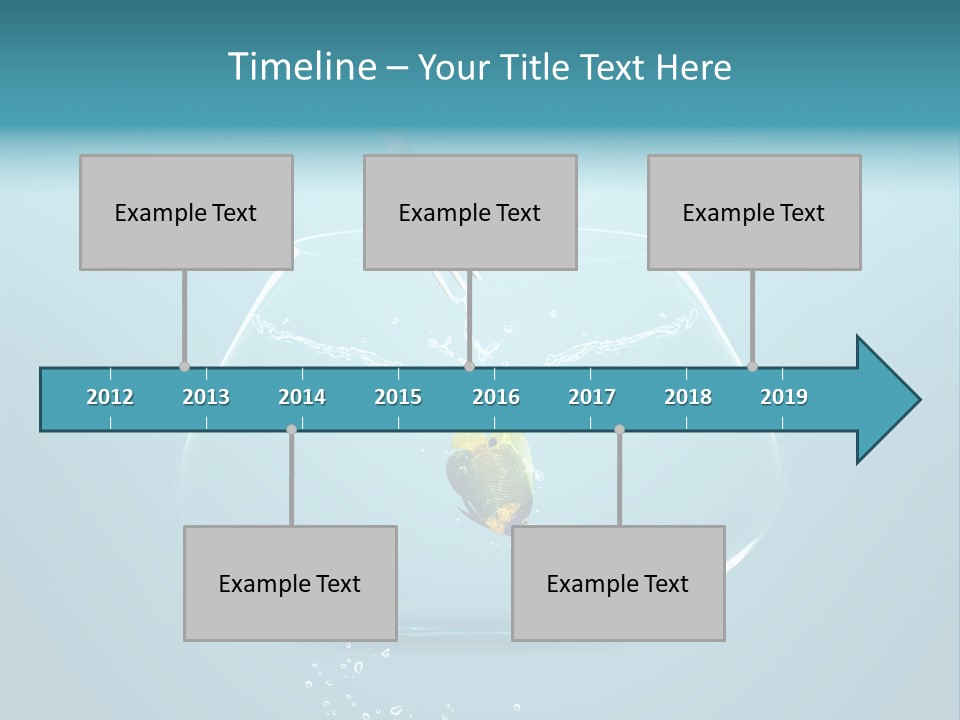 Timeline – Your Title Text Here

Example Text

Example Text

Example Text

2012 2013 2014 2015 2016 2017 2018 2019

Example Text

Example Text